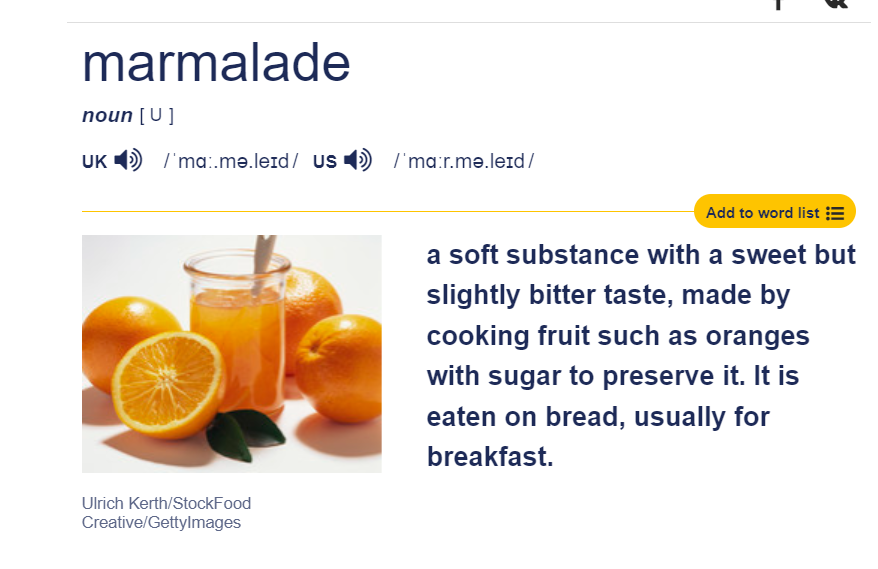 marmalade

noun [ U ]

UK /ˈmɑː.mə.leɪd/ US /ˈmɑːr.mə.leɪd/

Add to word list

a soft substance with a sweet but slightly bitter taste, made by cooking fruit such as oranges with sugar to preserve it. It is eaten on bread, usually for breakfast.

Ulrich Kerth/StockFood Creative/GettyImages